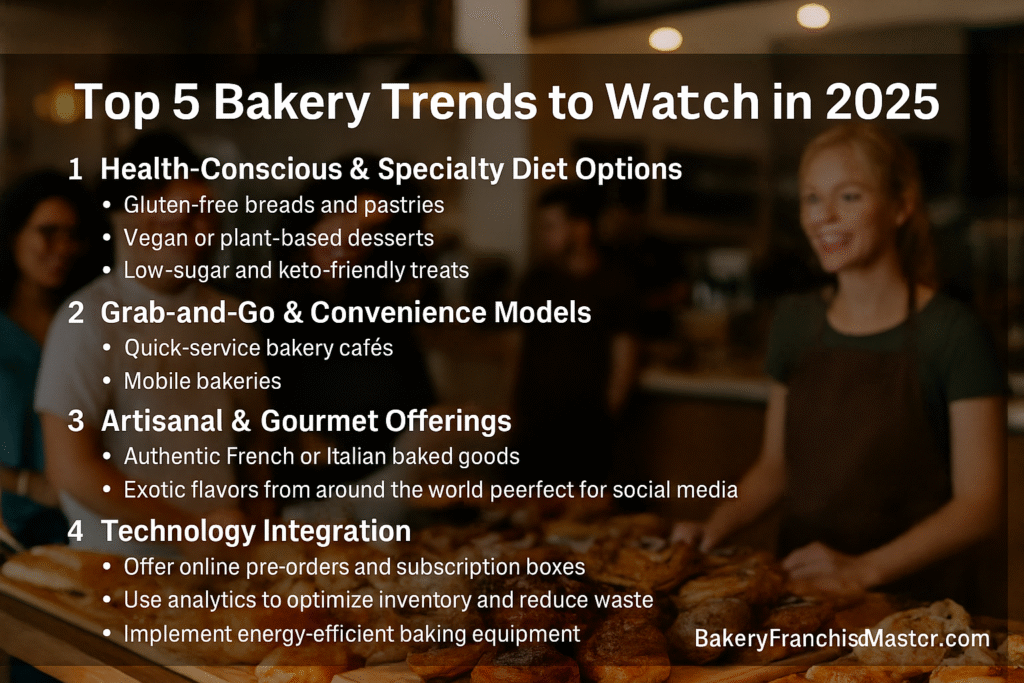 Top 5 Bakery Trends to Watch in 2025

1 Health-Conscious & Specialty Diet Options
• Gluten-free breads and pastries
• Vegan or plant-based desserts
• Low-sugar and keto-friendly treats

2 Grab-and-Go & Convenience Models
• Quick-service bakery cafés
• Mobile bakeries

3 Artisanal & Gourmet Offerings
• Authentic French or Italian baked goods
• Exotic flavors from around the world peerfect for social media

4 Technology Integration
• Offer online pre-orders and subscription boxes
• Use analytics to optimize inventory and reduce waste
• Implement energy-efficient baking equipment

BakeryFranchisdMastcr.com